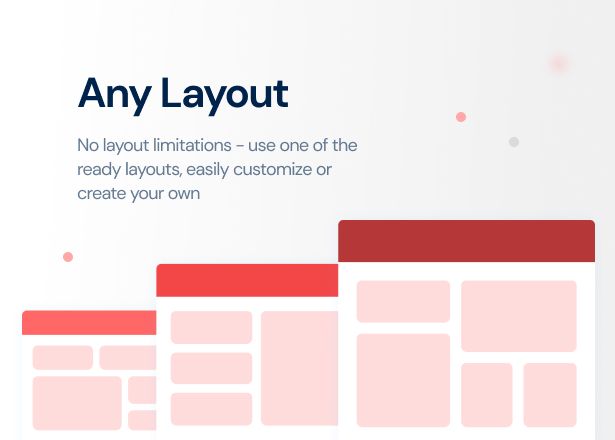 Any Layout

No layout limitations - use one of the ready layouts, easily customize or create your own